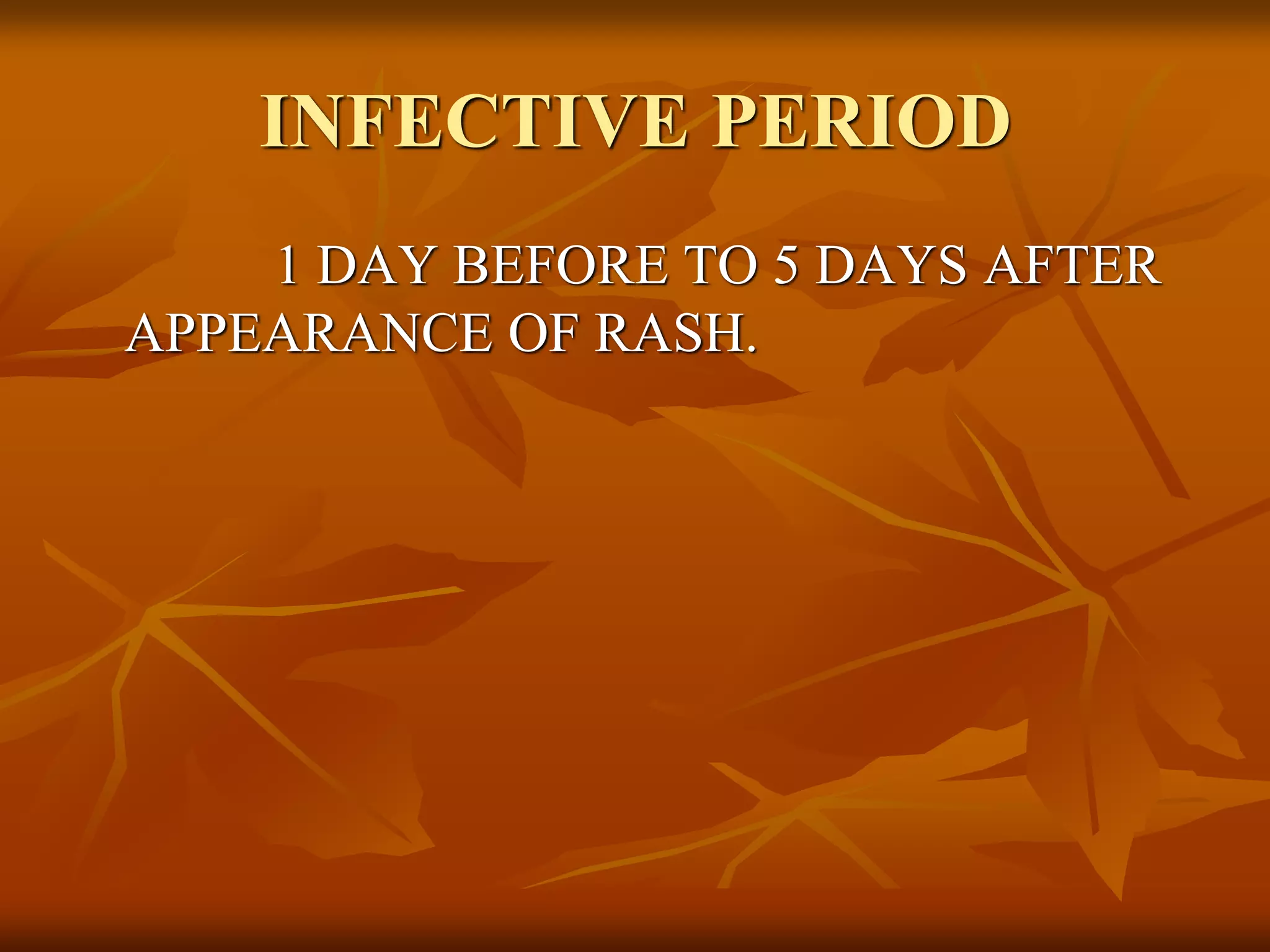 INFECTIVE PERIOD

1 DAY BEFORE TO 5 DAYS AFTER APPEARANCE OF RASH.